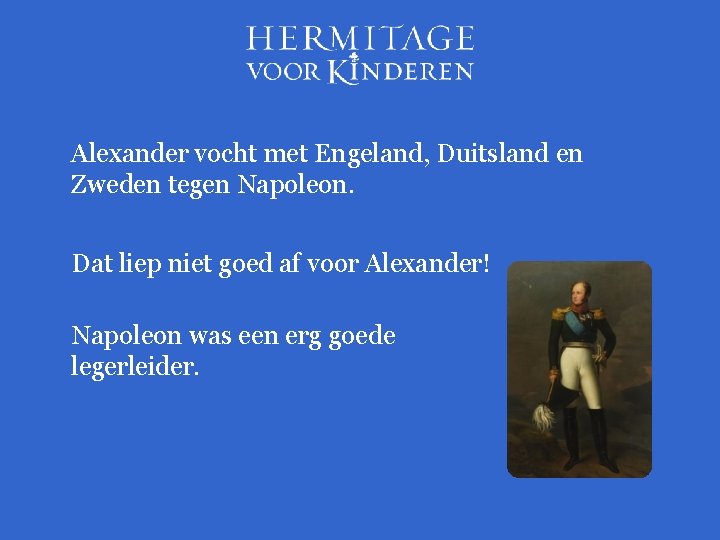 HERMITAGE
VOOR KINDEREN

Alexander vocht met Engeland, Duitsland en Zweden tegen Napoleon.

Dat liep niet goed af voor Alexander!

Napoleon was een erg goede legerleider.